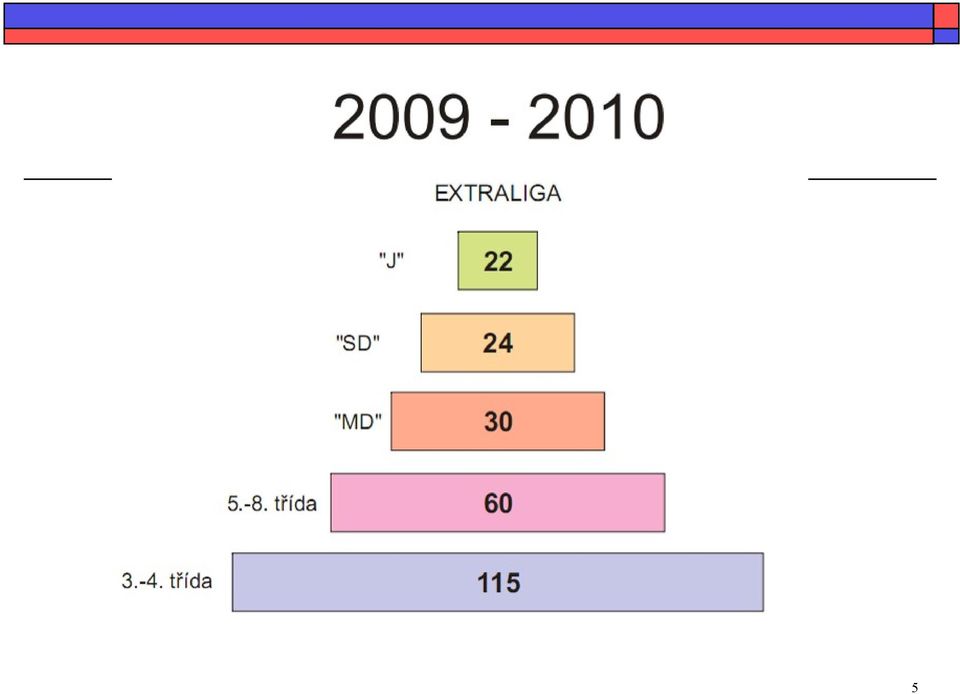 2009 - 2010

EXTRALIGA

"J" 22

"SD" 24

"MD" 30

5.-8. třída 60

3.-4. třída 115

5